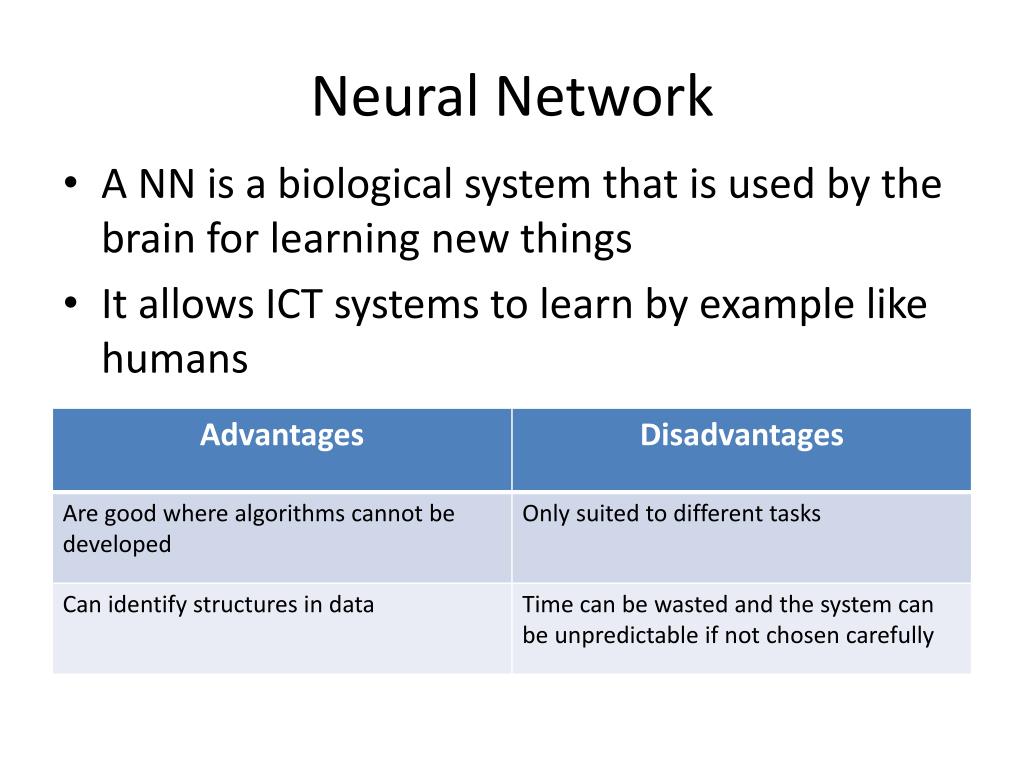 Neural Network

• A NN is a biological system that is used by the brain for learning new things
• It allows ICT systems to learn by example like humans

| Advantages | Disadvantages |
|---|---|
| Are good where algorithms cannot be developed | Only suited to different tasks |
| Can identify structures in data | Time can be wasted and the system can be unpredictable if not chosen carefully |